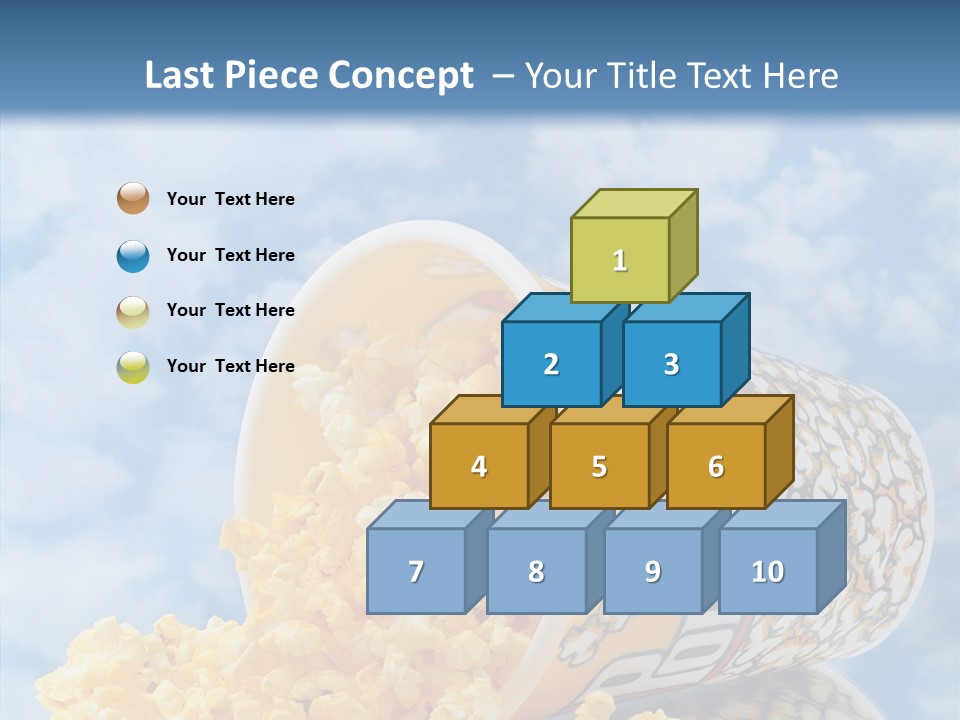 Last Piece Concept – Your Title Text Here

Your Text Here

Your Text Here

Your Text Here

Your Text Here

1

2 3

4 5 6

7 8 9 10